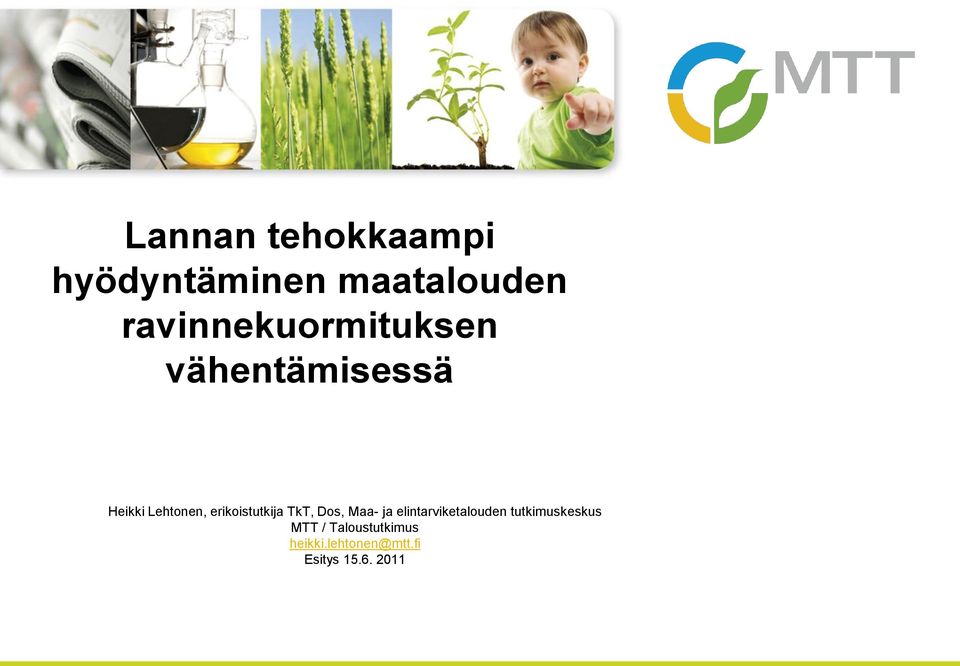 MTT

Lannan tehokkaampi hyödyntäminen maatalouden ravinnekuormituksen vähentämisessä

Heikki Lehtonen, erikoistutkija TkT, Dos, Maa- ja elintarviketalouden tutkimuskeskus
MTT / Taloustutkimus
heikki.lehtonen@mtt.fi
Esitys 15.6. 2011